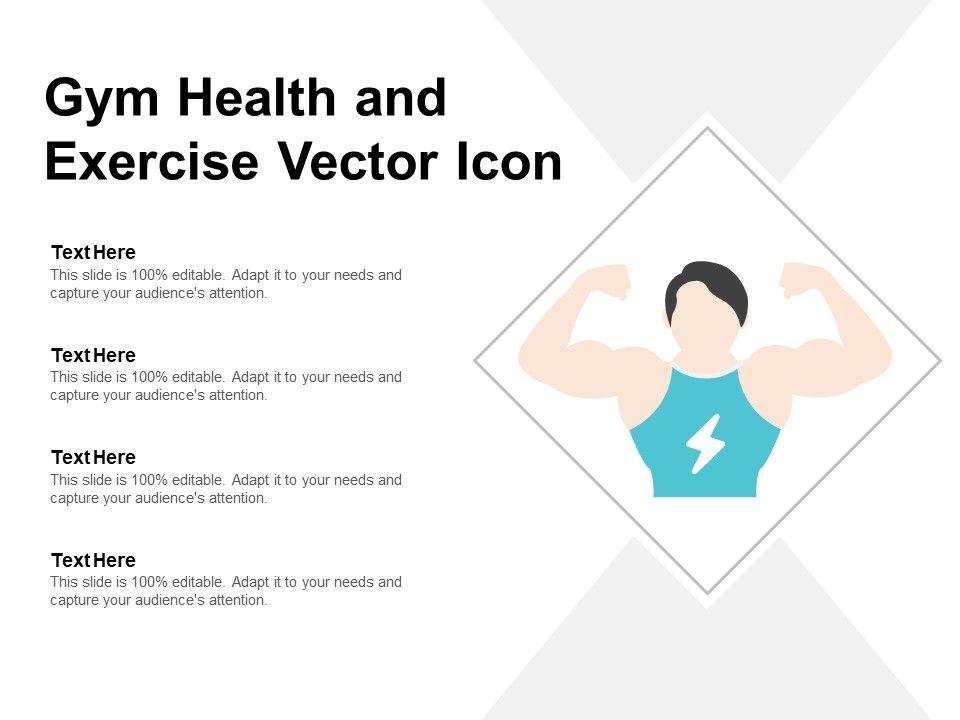 Gym Health and Exercise Vector Icon

Text Here
This slide is 100% editable. Adapt it to your needs and capture your audience's attention.

Text Here
This slide is 100% editable. Adapt it to your needs and capture your audience's attention.

Text Here
This slide is 100% editable. Adapt it to your needs and capture your audience's attention.

Text Here
This slide is 100% editable. Adapt it to your needs and capture your audience's attention.